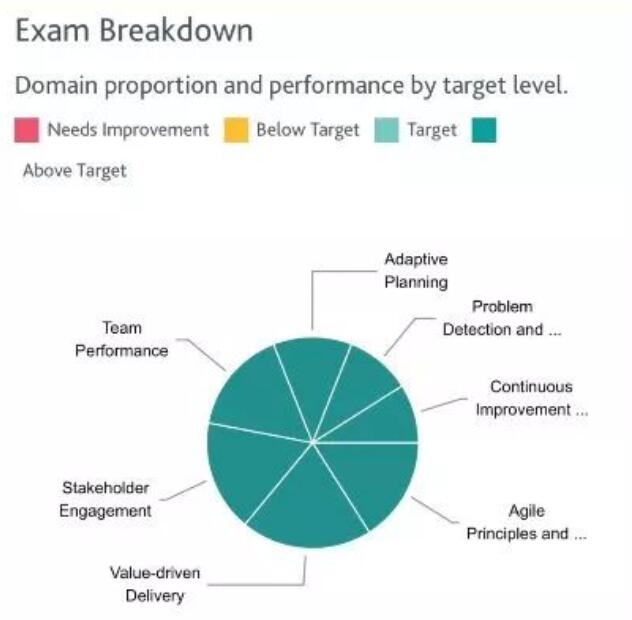 Exam Breakdown

Domain proportion and performance by target level.

Needs Improvement Below Target Target Above Target

Adaptive Planning

Problem Detection and ...

Continuous Improvement ...

Agile Principles and ...

Value-driven Delivery

Stakeholder Engagement

Team Performance